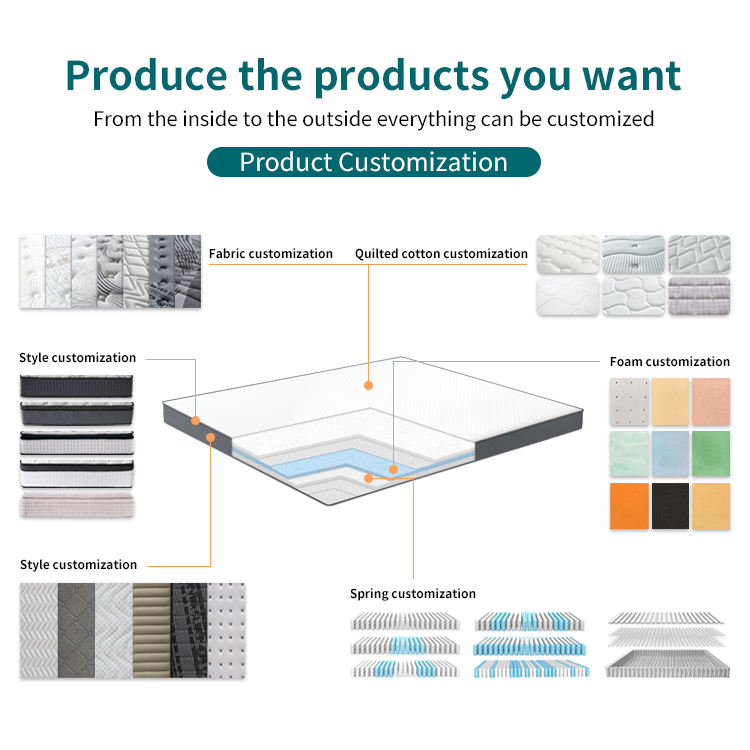 Produce the products you want

From the inside to the outside everything can be customized

Product Customization

Fabric customization

Quilted cotton customization

Style customization

Foam customization

Style customization

Spring customization